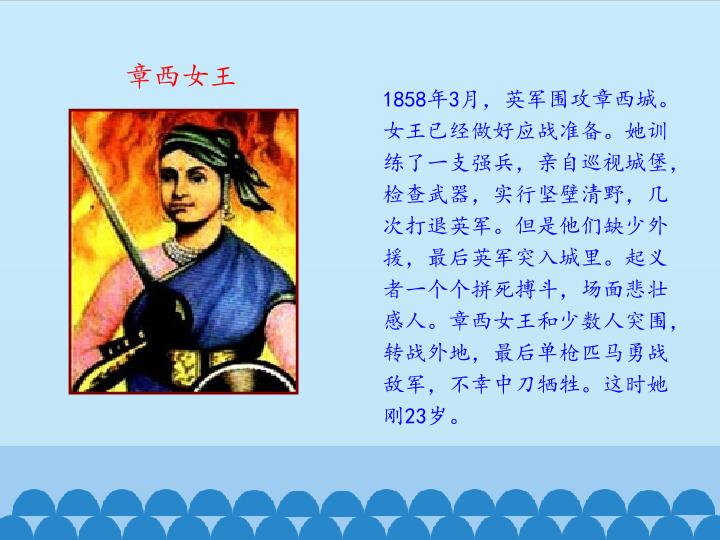 章西女王

1858年3月，英军围攻章西城。女王已经做好应战准备。她训练了一支强兵，亲自巡视城堡，检查武器，实行坚壁清野，几次打退英军。但是他们缺少外援，最后英军突入城里。起义者一个个拼死搏斗，场面悲壮感人。章西女王和少数人突围，转战外地，最后单枪匹马勇战敌军，不幸中刀牺牲。这时她刚23岁。